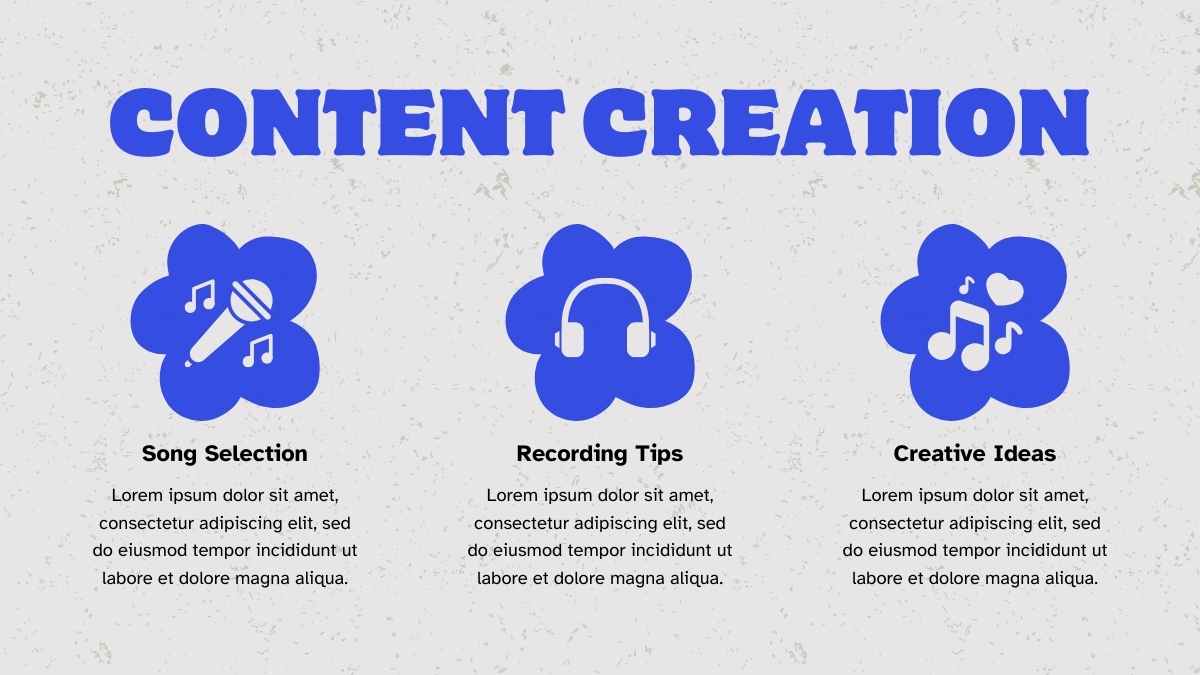 CONTENT CREATION

Song Selection

Lorem ipsum dolor sit amet, consectetur adipiscing elit, sed do eiusmod tempor incididunt ut labore et dolore magna aliqua.

Recording Tips

Lorem ipsum dolor sit amet, consectetur adipiscing elit, sed do eiusmod tempor incididunt ut labore et dolore magna aliqua.

Creative Ideas

Lorem ipsum dolor sit amet, consectetur adipiscing elit, sed do eiusmod tempor incididunt ut labore et dolore magna aliqua.